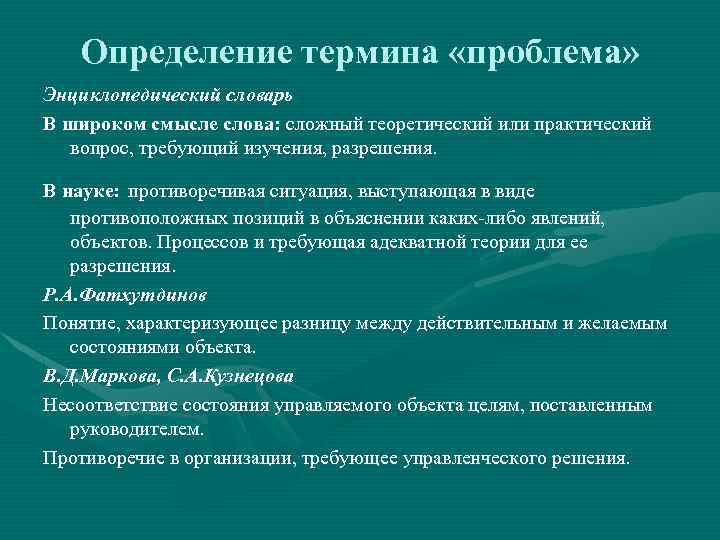 Определение термина «проблема»

Энциклопедический словарь

В широком смысле слова: сложный теоретический или практический вопрос, требующий изучения, разрешения.

В науке: противоречивая ситуация, выступающая в виде противоположных позиций в объяснении каких-либо явлений, объектов. Процессов и требующая адекватной теории для ее разрешения.

Р.А.Фатхутдинов

Понятие, характеризующее разницу между действительным и желаемым состояниями объекта.

В.Д.Маркова, С.А.Кузнецова

Несоответствие состояния управляемого объекта целям, поставленным руководителем.

Противоречие в организации, требующее управленческого решения.